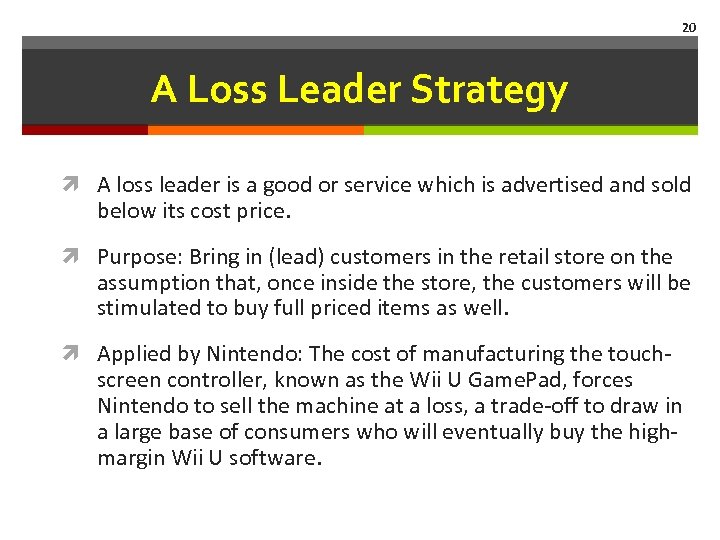 20

A Loss Leader Strategy

A loss leader is a good or service which is advertised and sold below its cost price.

Purpose: Bring in (lead) customers in the retail store on the assumption that, once inside the store, the customers will be stimulated to buy full priced items as well.

Applied by Nintendo: The cost of manufacturing the touch-screen controller, known as the Wii U GamePad, forces Nintendo to sell the machine at a loss, a trade-off to draw in a large base of consumers who will eventually buy the high-margin Wii U software.